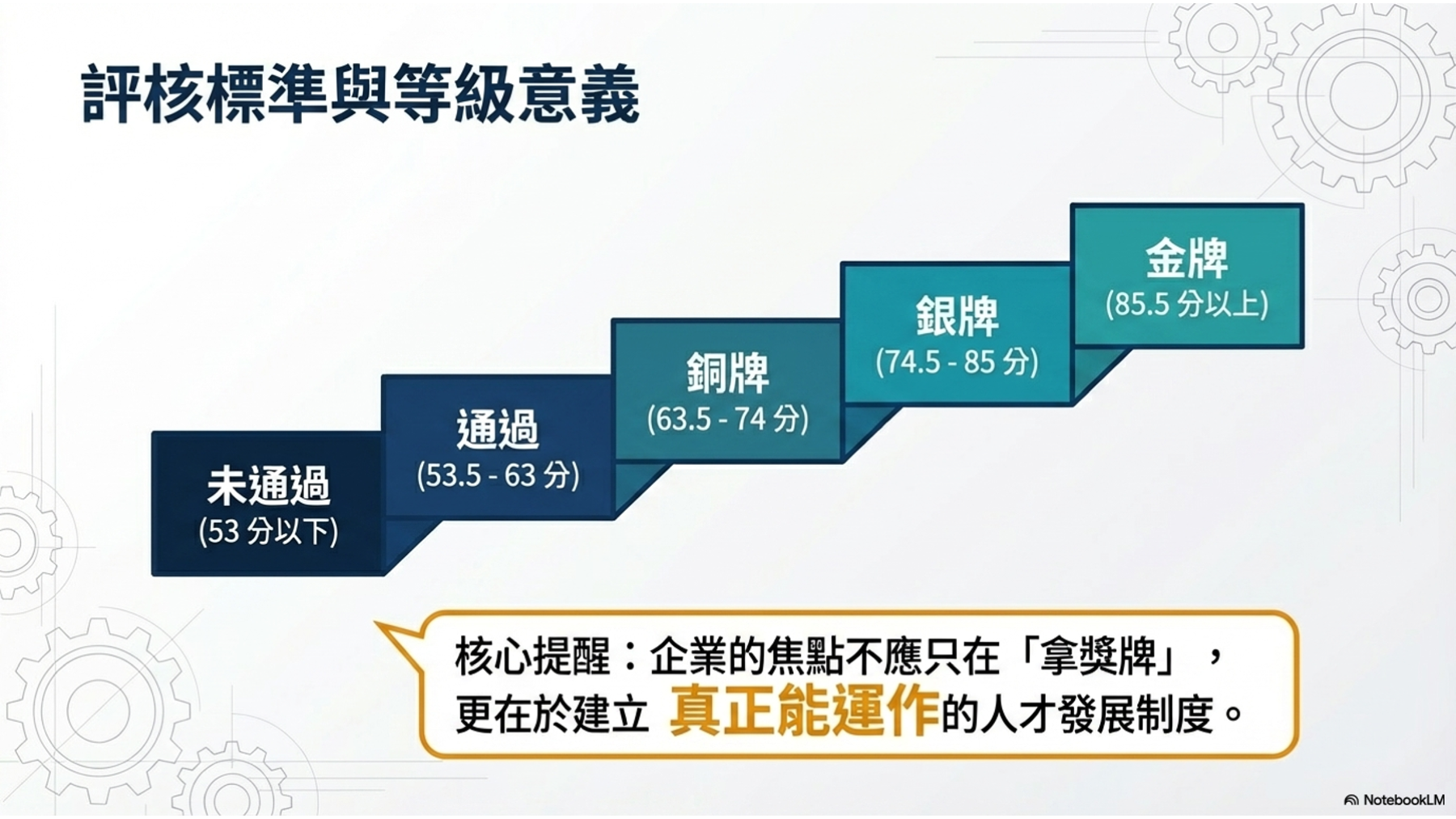 評核標準與等級意義

未通過
(53 分以下)

通過
(53.5 - 63 分)

銅牌
(63.5 - 74 分)

銀牌
(74.5 - 85 分)

金牌
(85.5 分以上)

核心提醒：企業的焦點不應只在「拿獎牌」，更在於建立 真正能運作的人才發展制度。

NotebookLM